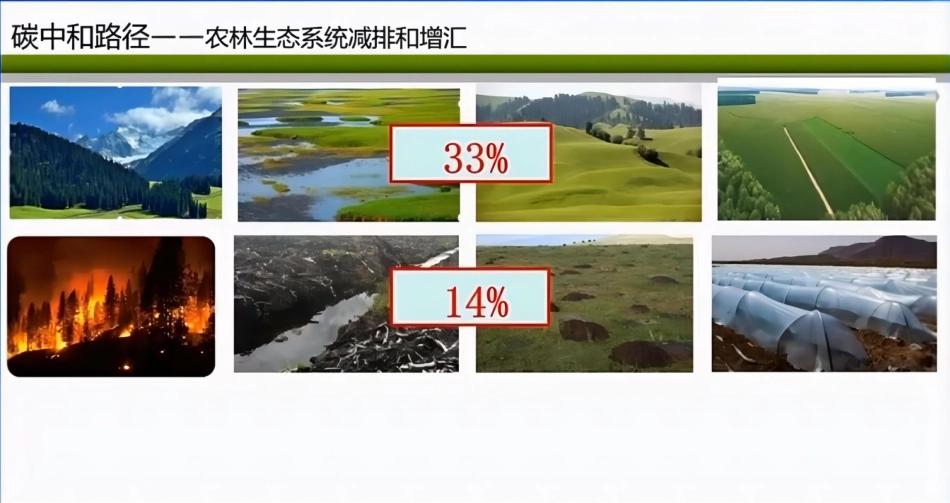 碳中和路径——农林生态系统减排和增汇

33%

14%